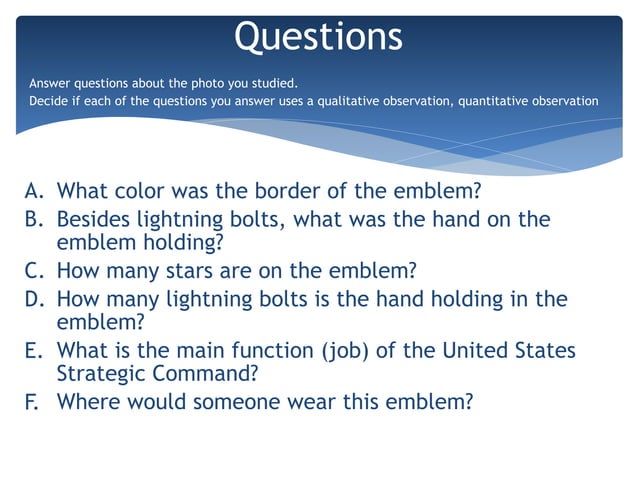 Questions

Answer questions about the photo you studied.
Decide if each of the questions you answer uses a qualitative observation, quantitative observation

A. What color was the border of the emblem?
B. Besides lightning bolts, what was the hand on the emblem holding?
C. How many stars are on the emblem?
D. How many lightning bolts is the hand holding in the emblem?
E. What is the main function (job) of the United States Strategic Command?
F. Where would someone wear this emblem?